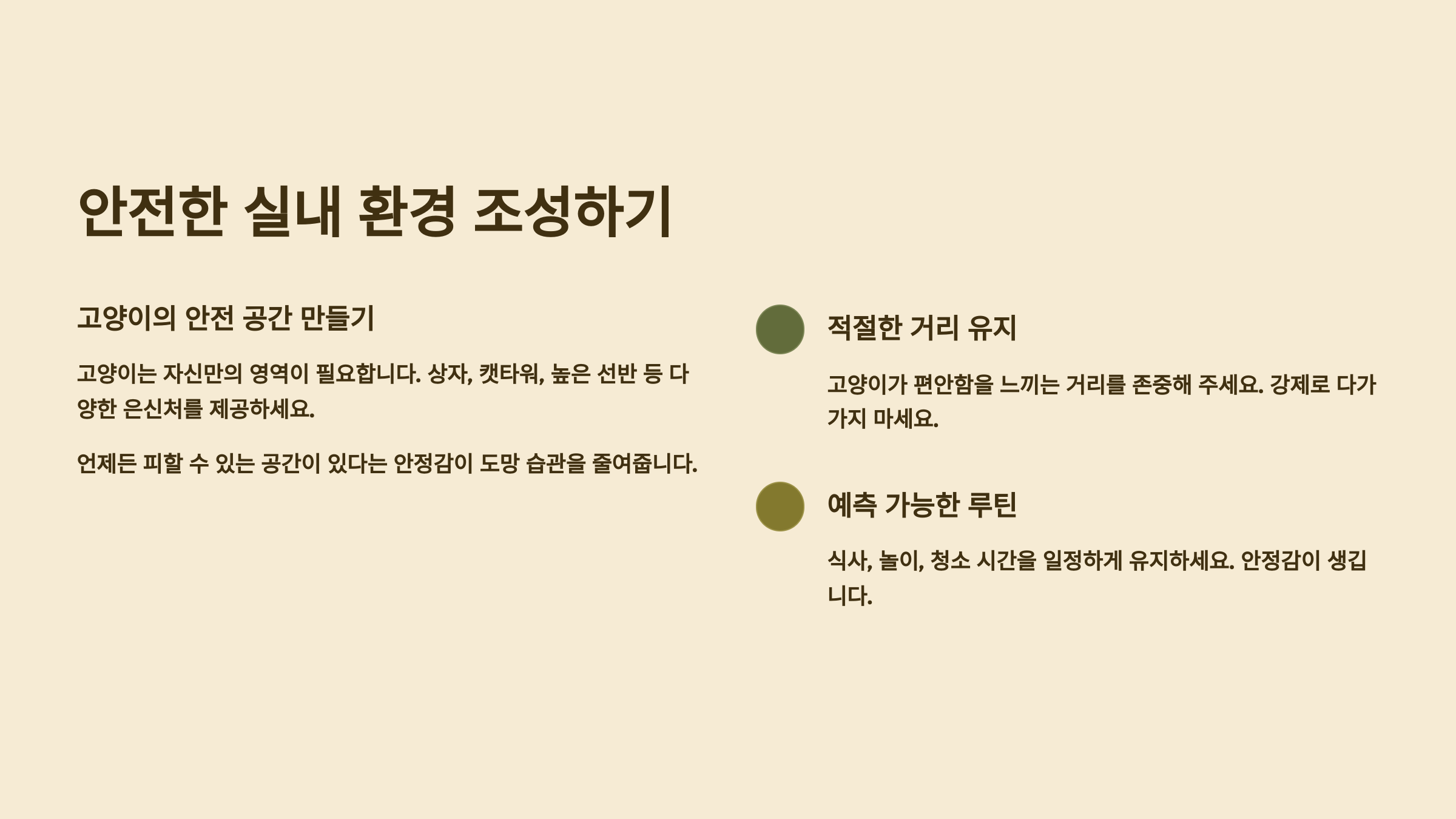 안전한 실내 환경 조성하기

고양이의 안전 공간 만들기

고양이는 자신만의 영역이 필요합니다. 상자, 캣타워, 높은 선반 등 다양한 은신처를 제공하세요.

언제든 피할 수 있는 공간이 있다는 안정감이 도망 습관을 줄여줍니다.

적절한 거리 유지

고양이가 편안함을 느끼는 거리를 존중해 주세요. 강제로 다가가지 마세요.

예측 가능한 루틴

식사, 놀이, 청소 시간을 일정하게 유지하세요. 안정감이 생깁니다.